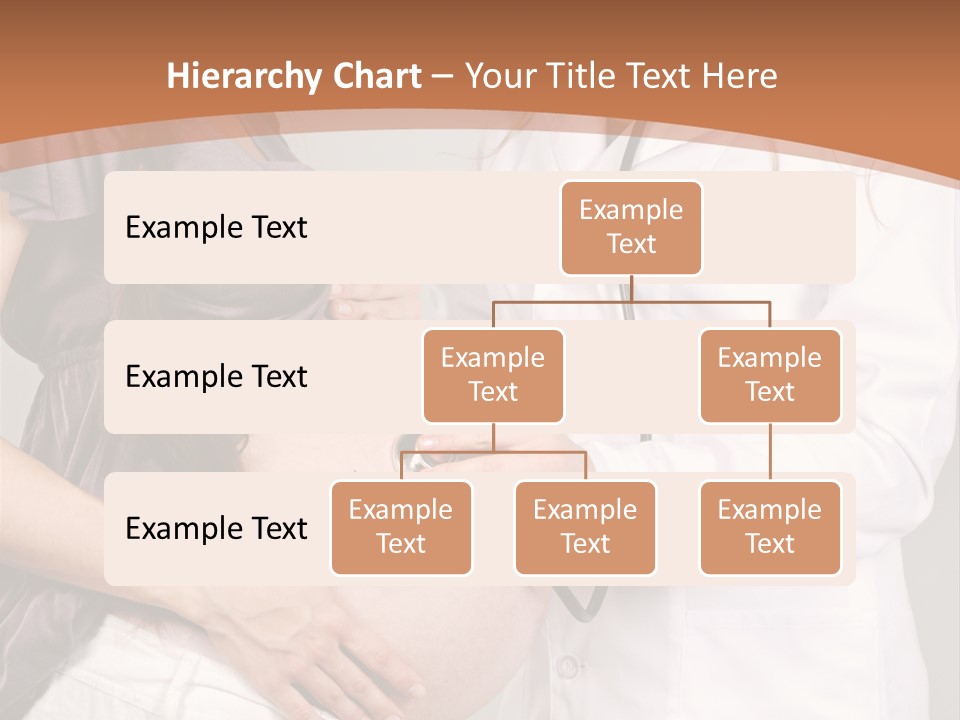 Hierarchy Chart – Your Title Text Here

Example Text

Example Text

Example Text

Example Text

Example Text

Example Text

Example Text

Example Text

Example Text